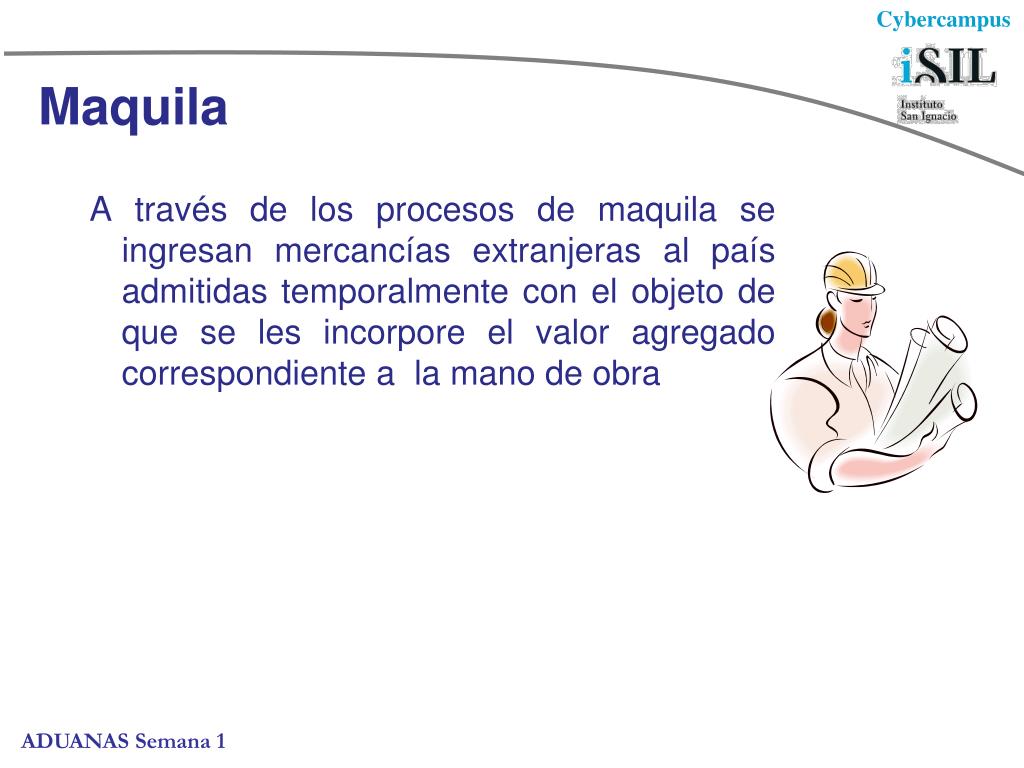 Cybercampus

iSIL
Instituto
San Ignacio

Maquila

A través de los procesos de maquila se ingresan mercancías extranjeras al país admitidas temporalmente con el objeto de que se les incorpore el valor agregado correspondiente a la mano de obra

ADUANAS Semana 1